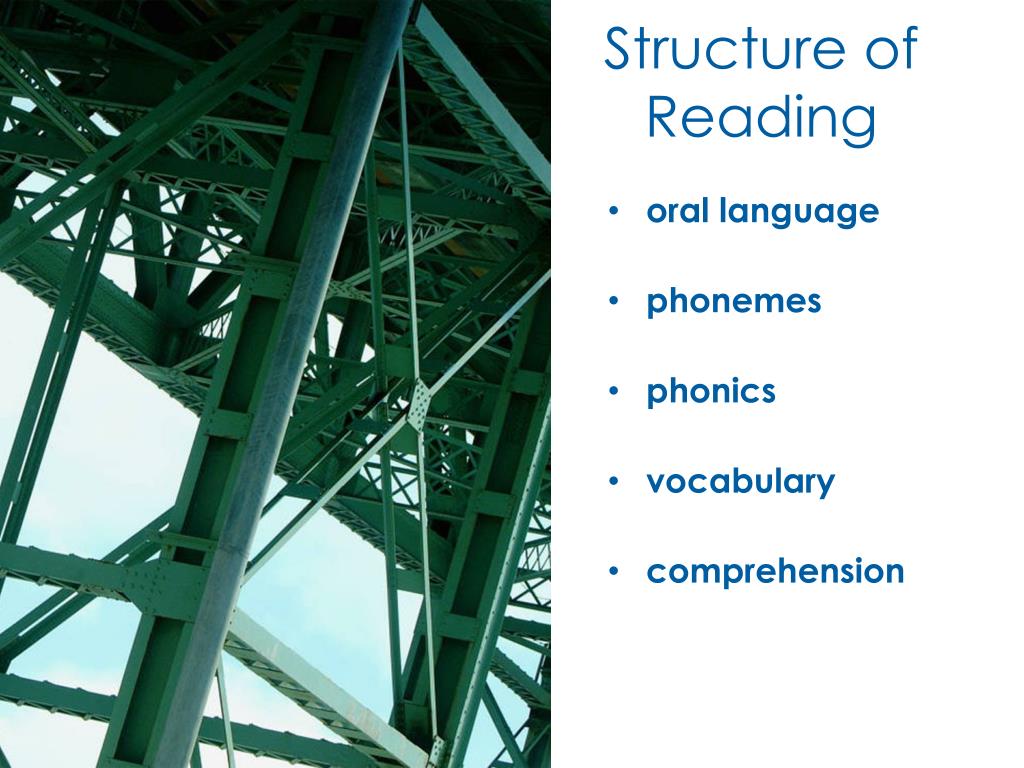 Structure of Reading

• oral language

• phonemes

• phonics

• vocabulary

• comprehension